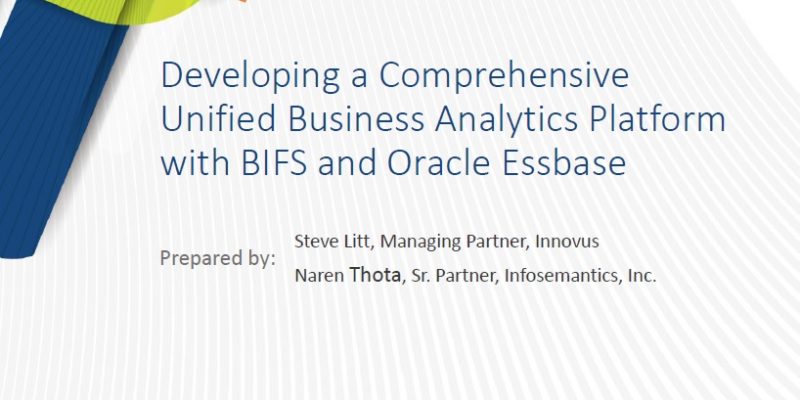 Developing a Comprehensive Unified Business Analytics Platform with BIFS and Oracle Essbase

Prepared by:

Steve Litt, Managing Partner, Innovus

Naren Thota, Sr. Partner, Infosemantics, Inc.